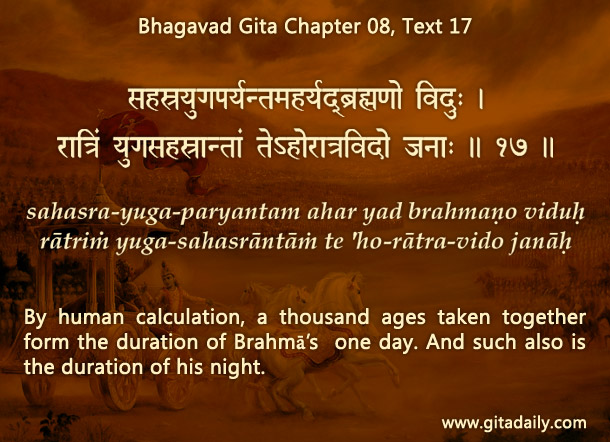 Bhagavad Gita Chapter 08, Text 17

सहस्रयुगपर्यन्तमहर्यद्ब्रह्मणो विदुः ।
रात्रिं युगसहस्रान्तां तेऽहोरात्रविदो जनाः ॥ १७ ॥

sahasra-yuga-paryantam ahar yad brahmaṇo viduḥ
rātriṁ yuga-sahasrāntāṁ te 'ho-rātra-vido janāḥ

By human calculation, a thousand ages taken together form the duration of Brahmā's one day. And such also is the duration of his night.

www.gitadaily.com